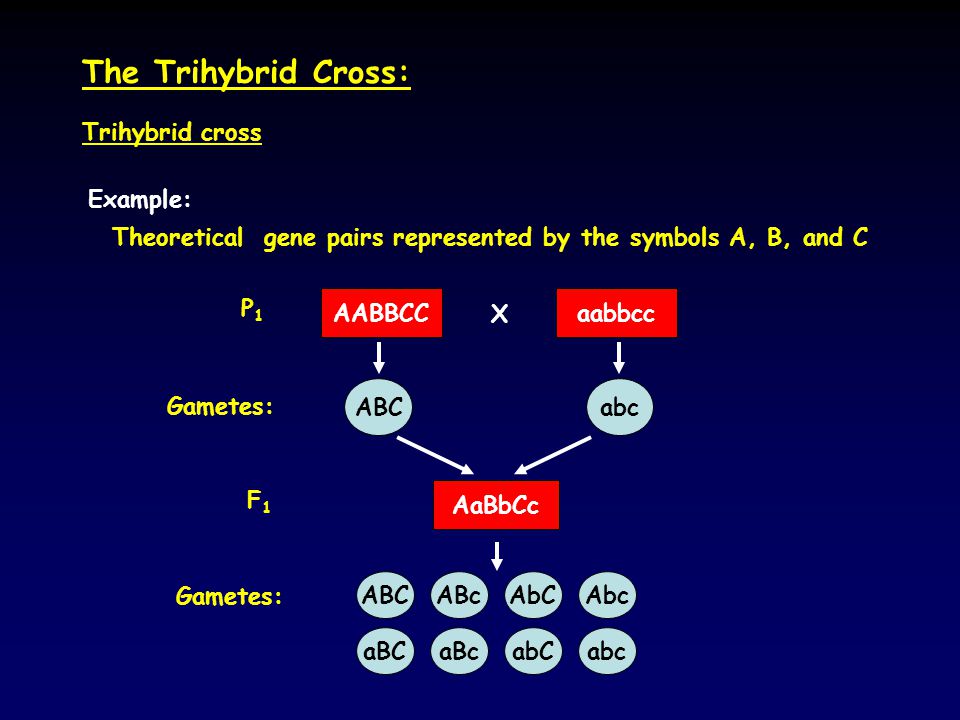 The Trihybrid Cross:

Trihybrid cross

Example:
Theoretical gene pairs represented by the symbols A, B, and C

$P_1$ AABBCC X aabbcc

Gametes: ABC abc

$F_1$ AaBbCc

Gametes: ABC ABc AbC Abc
aBC aBc abC abc